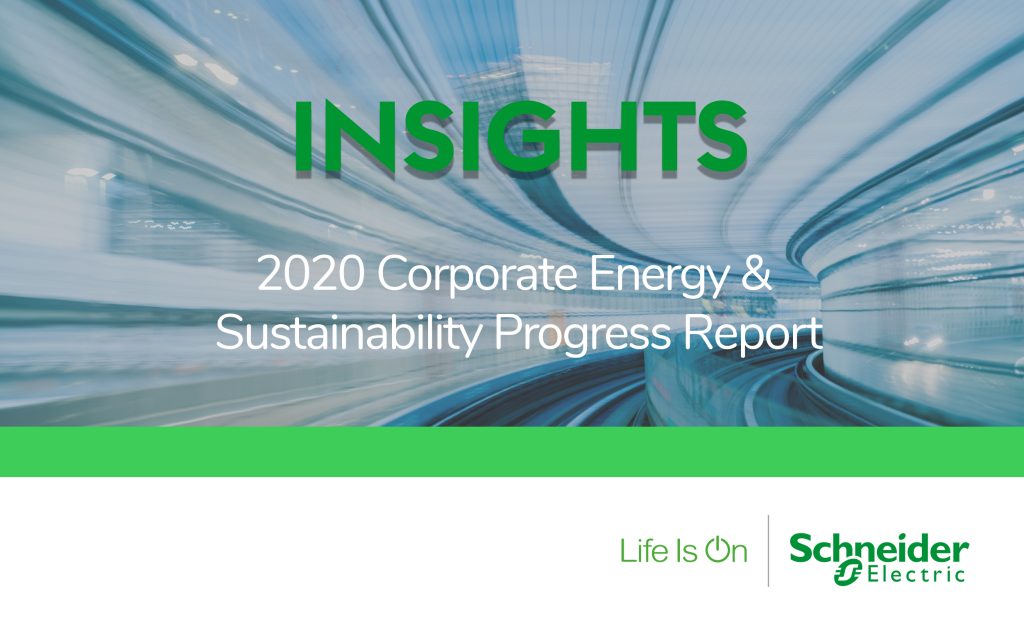 INSIGHTS

2020 Corporate Energy & Sustainability Progress Report

Life Is On

Schneider Electric